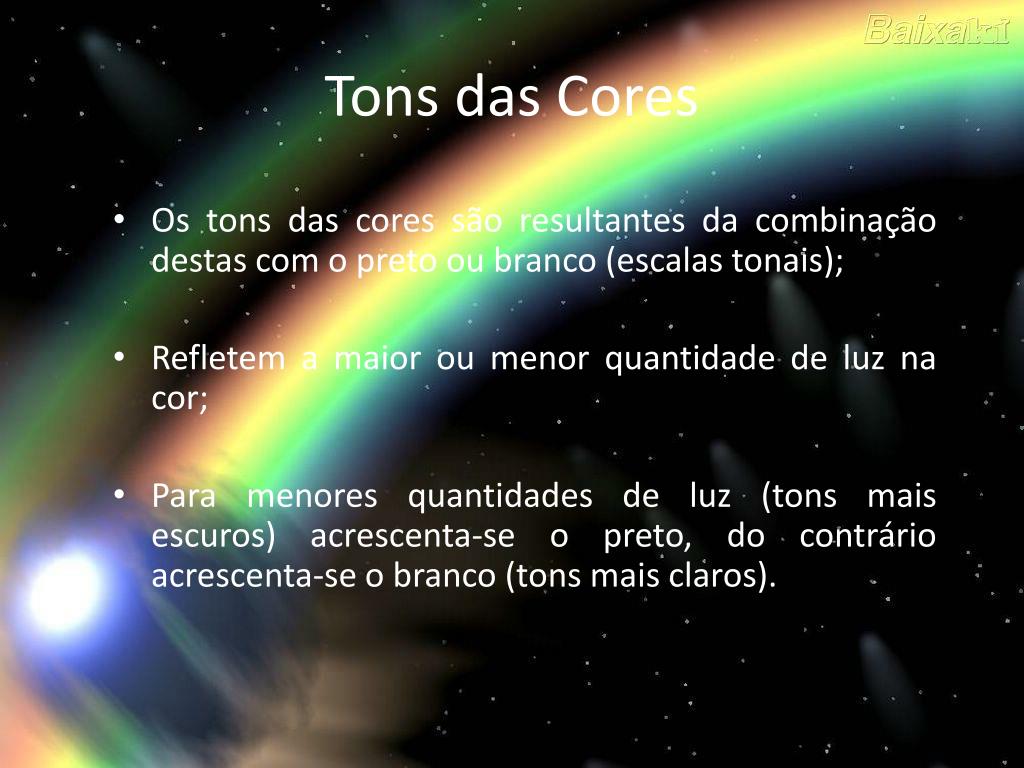 Baixaki

Tons das Cores

• Os tons das cores são resultantes da combinação destas com o preto ou branco (escalas tonais);

• Refletem a maior ou menor quantidade de luz na cor;

• Para menores quantidades de luz (tons mais escuros) acrescenta-se o preto, do contrário acrescenta-se o branco (tons mais claros).